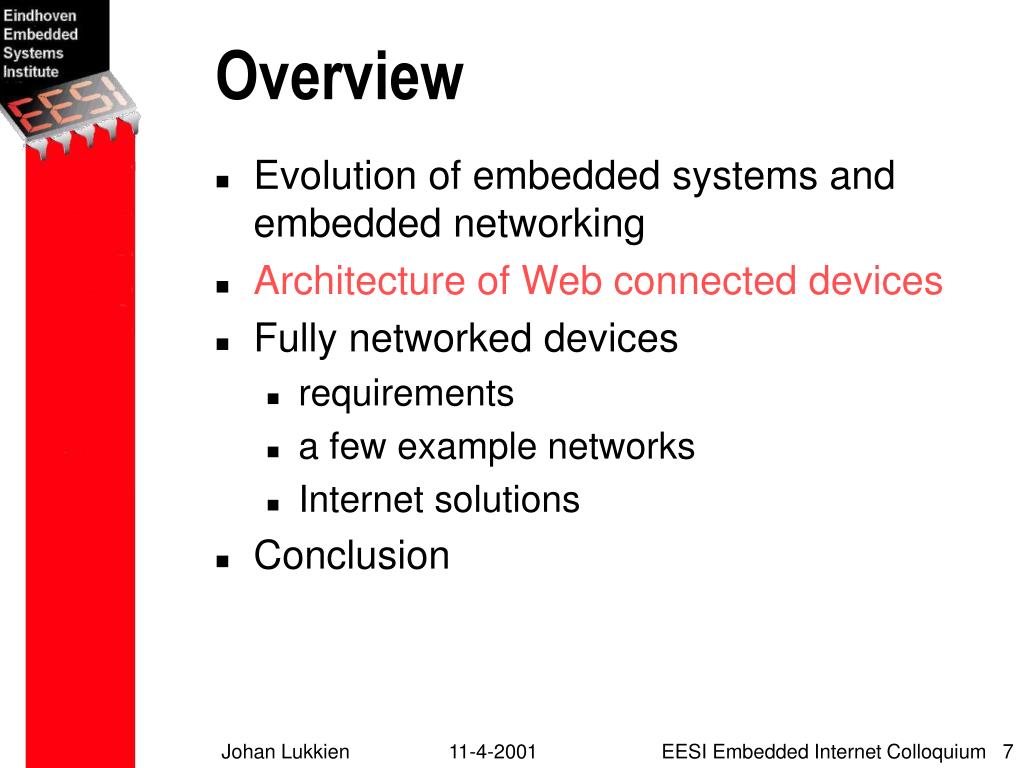 Eindhoven
Embedded
Systems
Institute

EESI

Overview

- Evolution of embedded systems and embedded networking
- Architecture of Web connected devices
- Fully networked devices
  - requirements
  - a few example networks
  - Internet solutions
- Conclusion

Johan Lukkien 11-4-2001 EESI Embedded Internet Colloquium 7